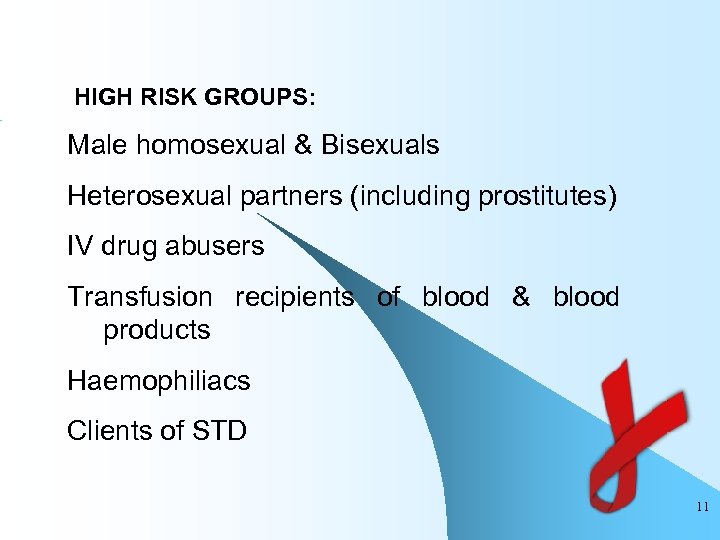 HIGH RISK GROUPS:

Male homosexual & Bisexuals

Heterosexual partners (including prostitutes)

IV drug abusers

Transfusion recipients of blood & blood products

Haemophiliacs

Clients of STD

11